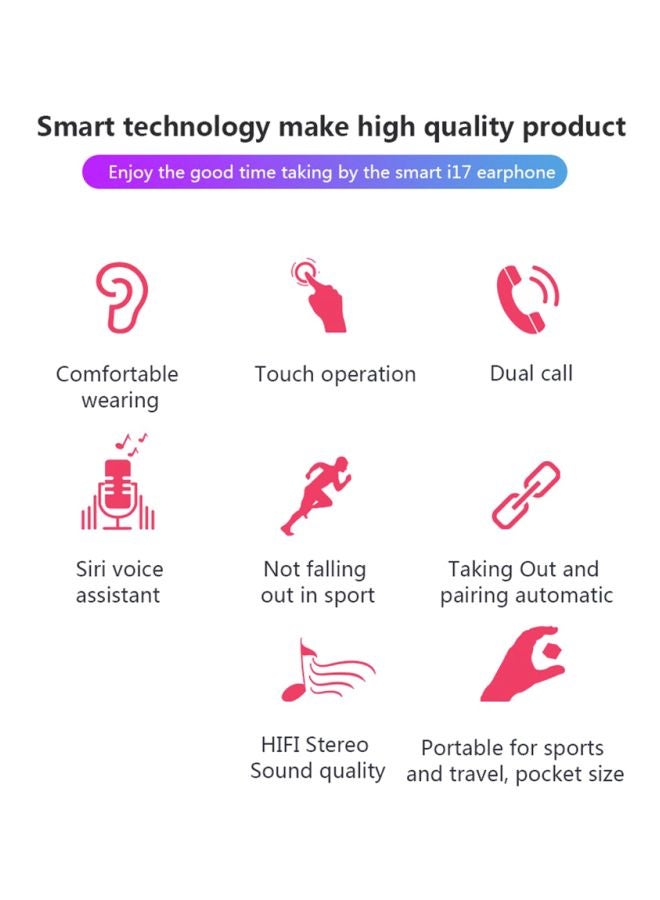 Smart technology make high quality product

Enjoy the good time taking by the smart i17 earphone

Comfortable wearing

Touch operation

Dual call

Siri voice assistant

Not falling out in sport

Taking Out and pairing automatic

HIFI Stereo Sound quality

Portable for sports and travel, pocket size